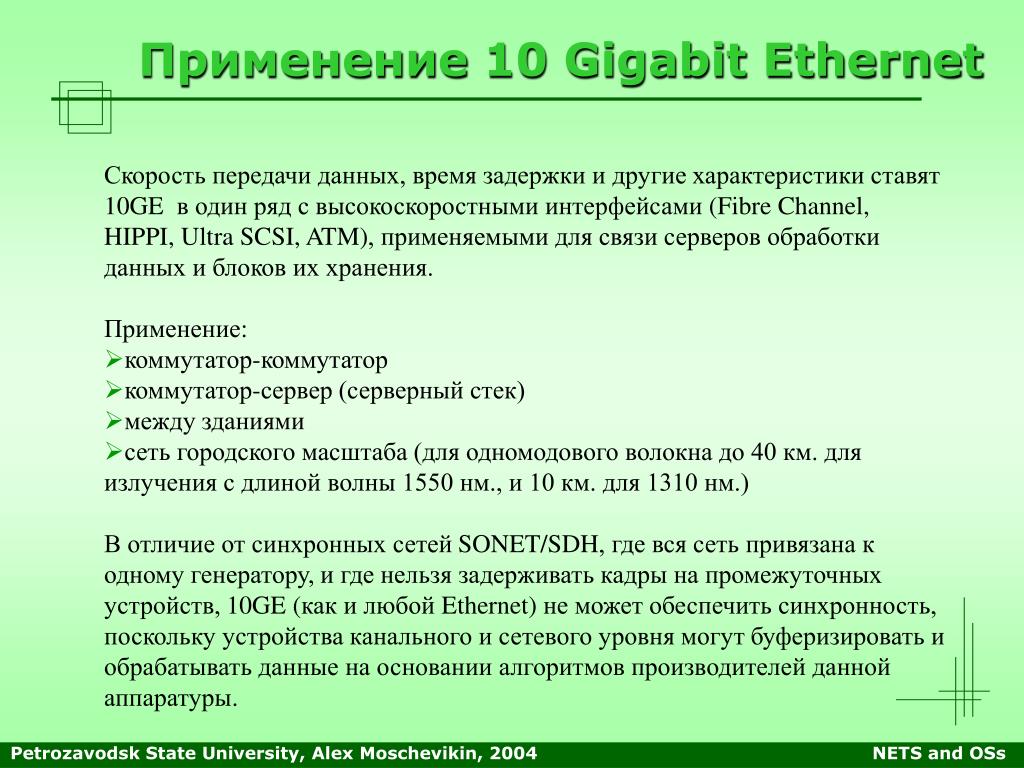 Применение 10 Gigabit Ethernet

Скорость передачи данных, время задержки и другие характеристики ставят 10GE в один ряд с высокоскоростными интерфейсами (Fibre Channel, HIPPI, Ultra SCSI, ATM), применяемыми для связи серверов обработки данных и блоков их хранения.

Применение:
➢коммутатор-коммутатор
➢коммутатор-сервер (серверный стек)
➢между зданиями
➢сеть городского масштаба (для одномодового волокна до 40 км. для излучения с длиной волны 1550 нм., и 10 км. для 1310 нм.)

В отличие от синхронных сетей SONET/SDH, где вся сеть привязана к одному генератору, и где нельзя задерживать кадры на промежуточных устройств, 10GE (как и любой Ethernet) не может обеспечить синхронность, поскольку устройства канального и сетевого уровня могут буферизировать и обрабатывать данные на основании алгоритмов производителей данной аппаратуры.

Petrozavodsk State University, Alex Moschevikin, 2004

NETS and OSs